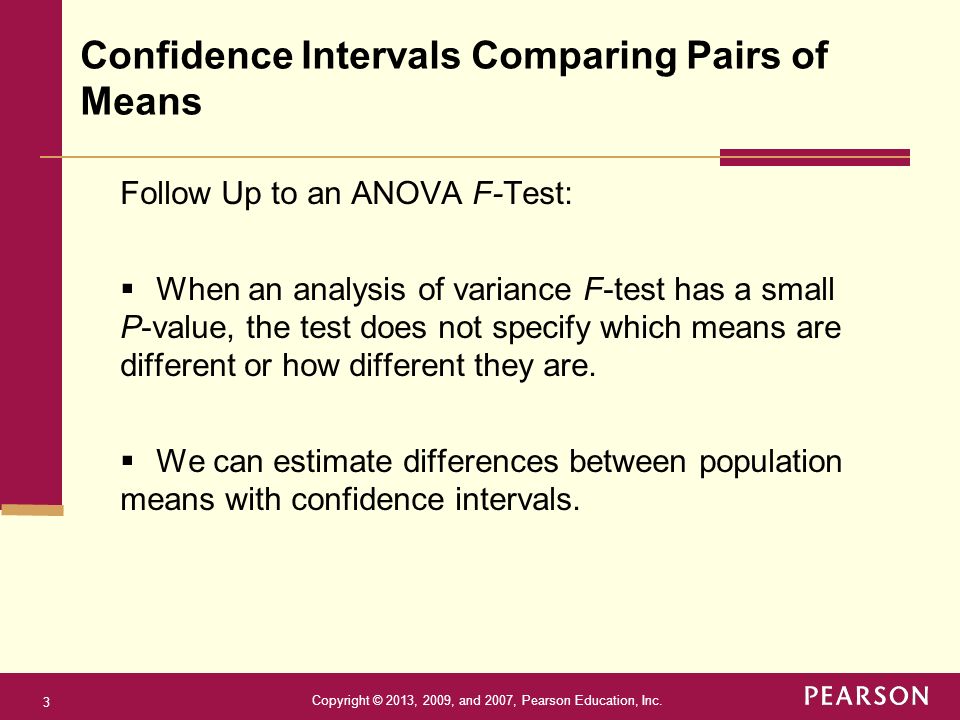 Confidence Intervals Comparing Pairs of Means

Follow Up to an ANOVA F-Test:

▪ When an analysis of variance F-test has a small P-value, the test does not specify which means are different or how different they are.

▪ We can estimate differences between population means with confidence intervals.

3

Copyright © 2013, 2009, and 2007, Pearson Education, Inc.

PEARSON